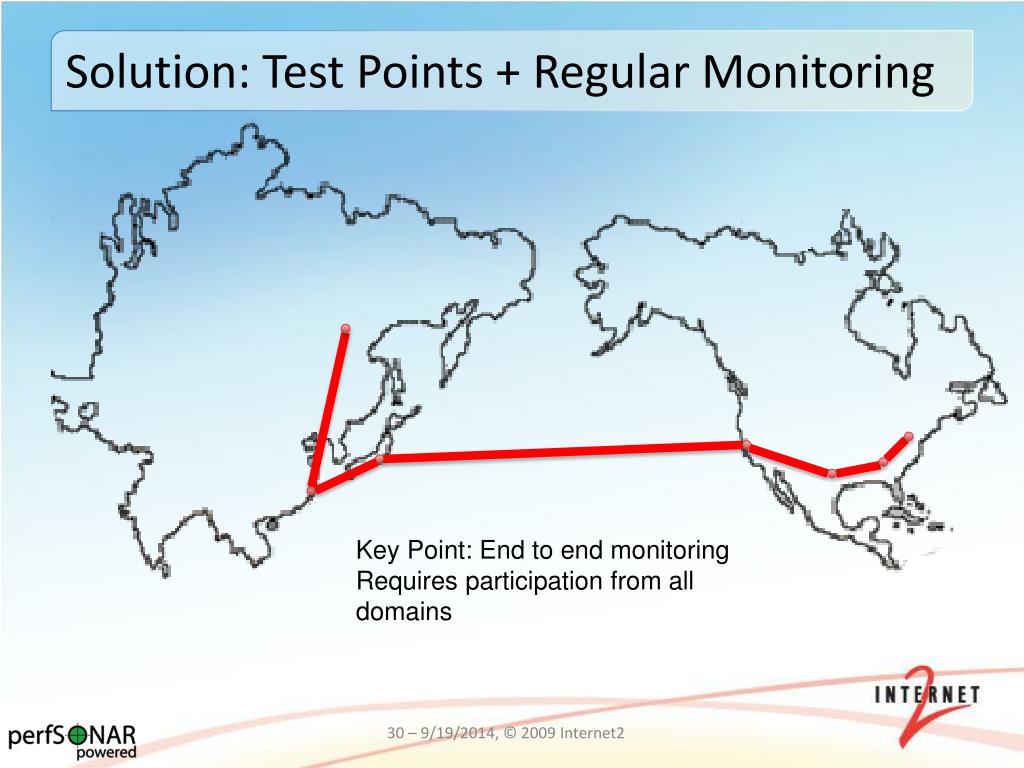 Solution: Test Points + Regular Monitoring

Key Point: End to end monitoring Requires participation from all domains

perfSONAR powered

30 – 9/19/2014, © 2009 Internet2

INTERNET 2